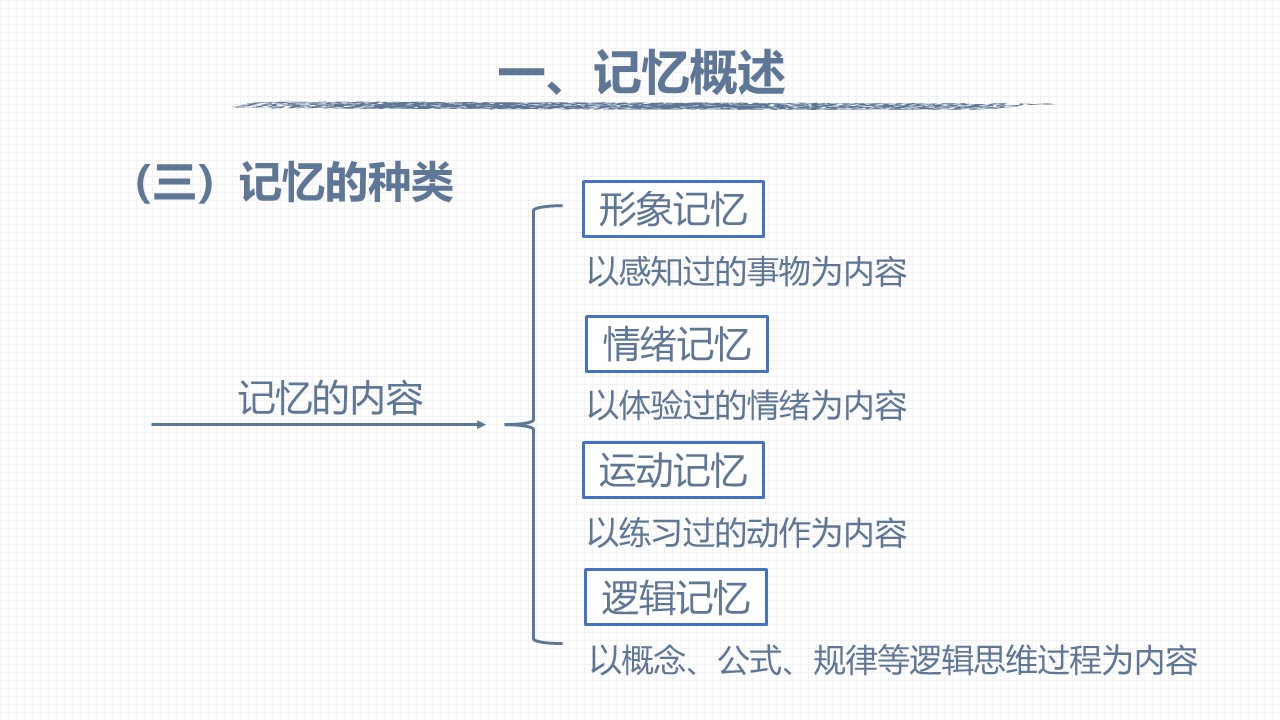 一、记忆概述

（三）记忆的种类

记忆的内容

形象记忆

以感知过的事物为内容

情绪记忆

以体验过的情绪为内容

运动记忆

以练习过的动作为内容

逻辑记忆

以概念、公式、规律等逻辑思维过程为内容